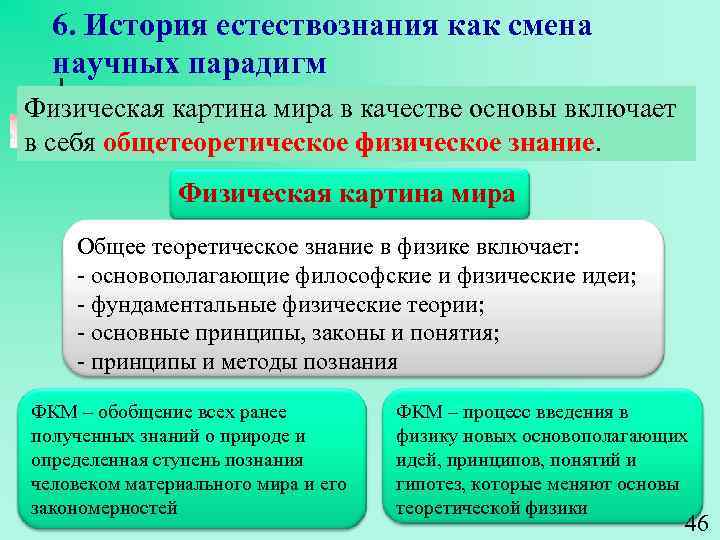 6. История естествознания как смена научных парадигм

Физическая картина мира в качестве основы включает в себя общетеоретическое физическое знание.

Физическая картина мира

Общее теоретическое знание в физике включает:
- основополагающие философские и физические идеи;
- фундаментальные физические теории;
- основные принципы, законы и понятия;
- принципы и методы познания

ФКМ – обобщение всех ранее полученных знаний о природе и определенная ступень познания человеком материального мира и его закономерностей

ФКМ – процесс введения в физику новых основополагающих идей, принципов, понятий и гипотез, которые меняют основы теоретической физики

46